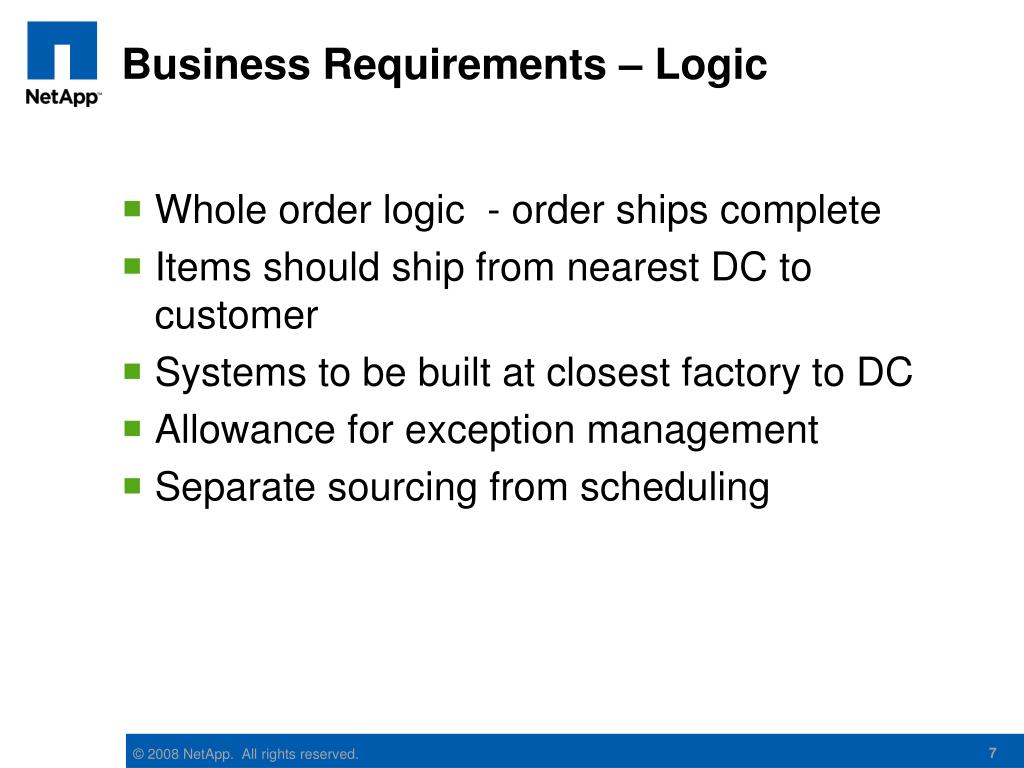 NetApp™

Business Requirements – Logic

- Whole order logic - order ships complete
- Items should ship from nearest DC to customer
- Systems to be built at closest factory to DC
- Allowance for exception management
- Separate sourcing from scheduling

© 2008 NetApp. All rights reserved.

7